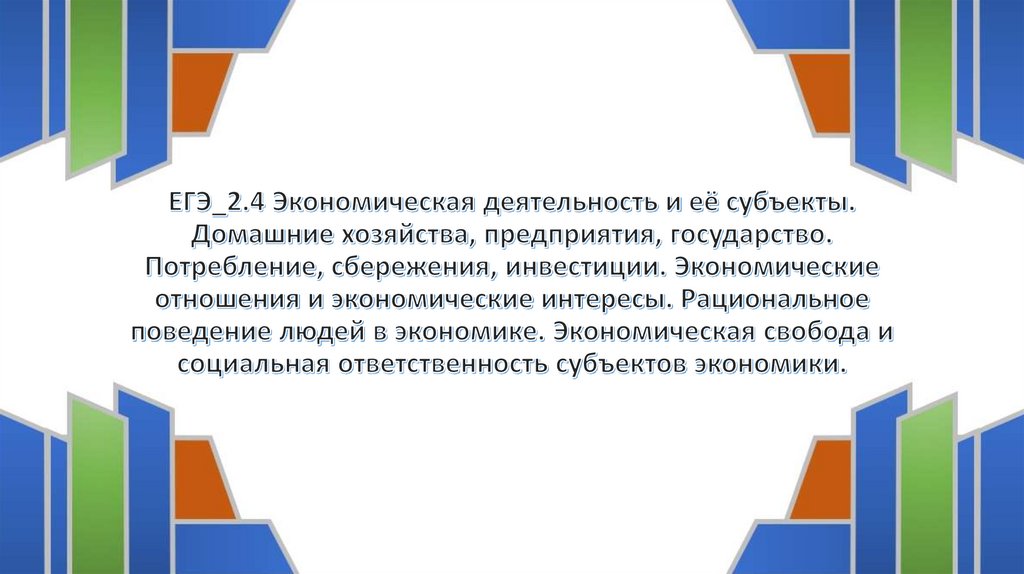 ЕГЭ_2.4 Экономическая деятельность и её субъекты. Домашние хозяйства, предприятия, государство. Потребление, сбережения, инвестиции. Экономические отношения и экономические интересы. Рациональное поведение людей в экономике. Экономическая свобода и социальная ответственность субъектов экономики.